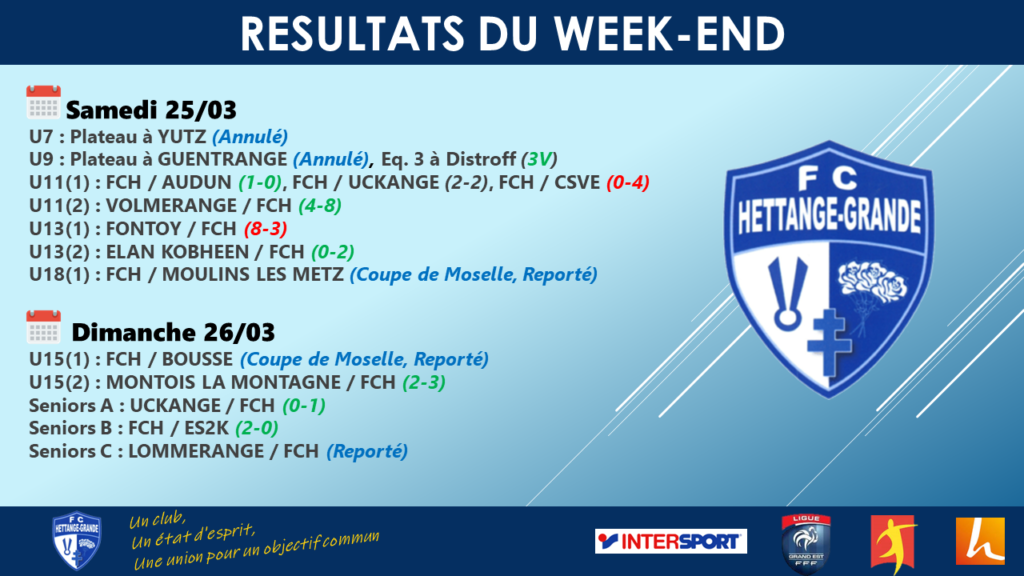 RESULTATS DU WEEK-END

Samedi 25/03
U7 : Plateau à YUTZ (Annulé)
U9 : Plateau à GUENTRANGE (Annulé), Eq. 3 à Distroff (3V)
U11(1) : FCH / AUDUN (1-0), FCH / UCKANGE (2-2), FCH / CSVE (0-4)
U11(2) : VOLMERANGE / FCH (4-8)
U13(1) : FONTOY / FCH (8-3)
U13(2) : ELAN KOBHEEN / FCH (0-2)
U18(1) : FCH / MOULINS LES METZ (Coupe de Moselle, Reporté)

Dimanche 26/03
U15(1) : FCH / BOUSSE (Coupe de Moselle, Reporté)
U15(2) : MONTOIS LA MONTAGNE / FCH (2-3)
Seniors A : UCKANGE / FCH (0-1)
Seniors B : FCH / ES2K (2-0)
Seniors C : LOMMERANGE / FCH (Reporté)

FC HETTANGE-GRANDE

FC HETTANGE-GRANDE
Un club,
Un état d'esprit,
Une union pour un objectif commun

INTERSPORT

LIGUE GRAND EST FFF